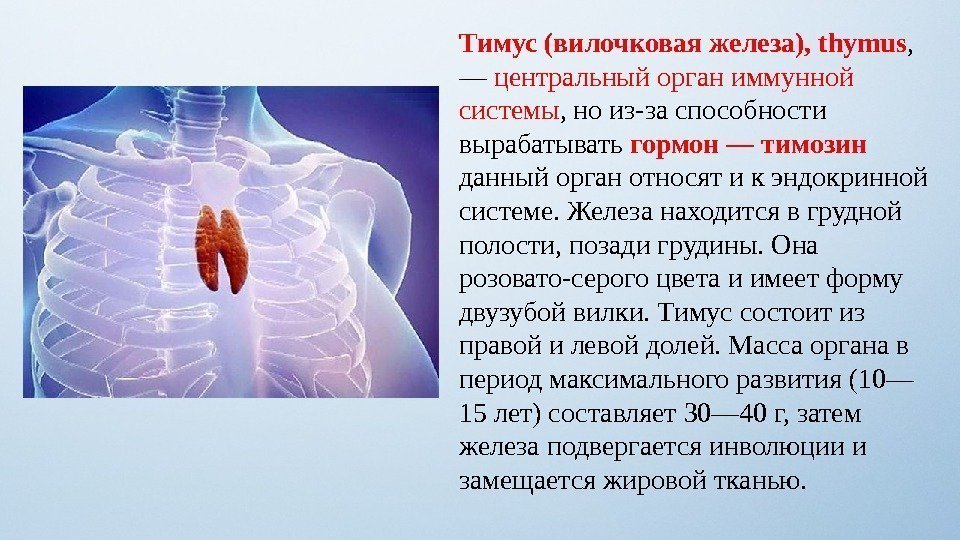 Тимус (вилочковая железа), thymus, — центральный орган иммунной системы, но из-за способности вырабатывать гормон — тимозин данный орган относят и к эндокринной системе. Железа находится в грудной полости, позади грудины. Она розовато-серого цвета и имеет форму двузубой вилки. Тимус состоит из правой и левой долей. Масса органа в период максимального развития (10—15 лет) составляет 30—40 г, затем железа подвергается инволюции и замещается жировой тканью.